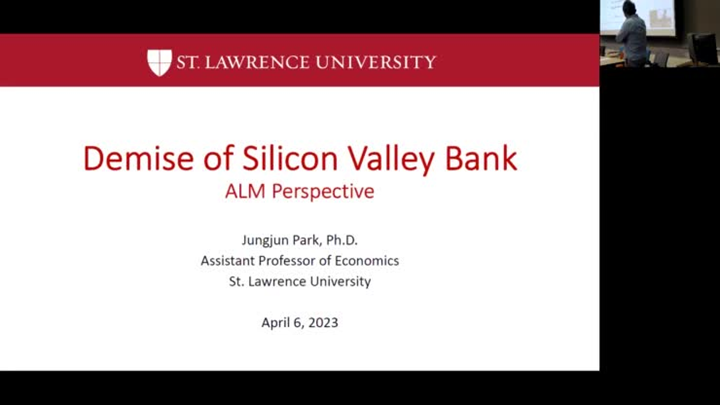 ST. LAWRENCE UNIVERSITY

Demise of Silicon Valley Bank
ALM Perspective

Jungjun Park, Ph.D.
Assistant Professor of Economics
St. Lawrence University

April 6, 2023